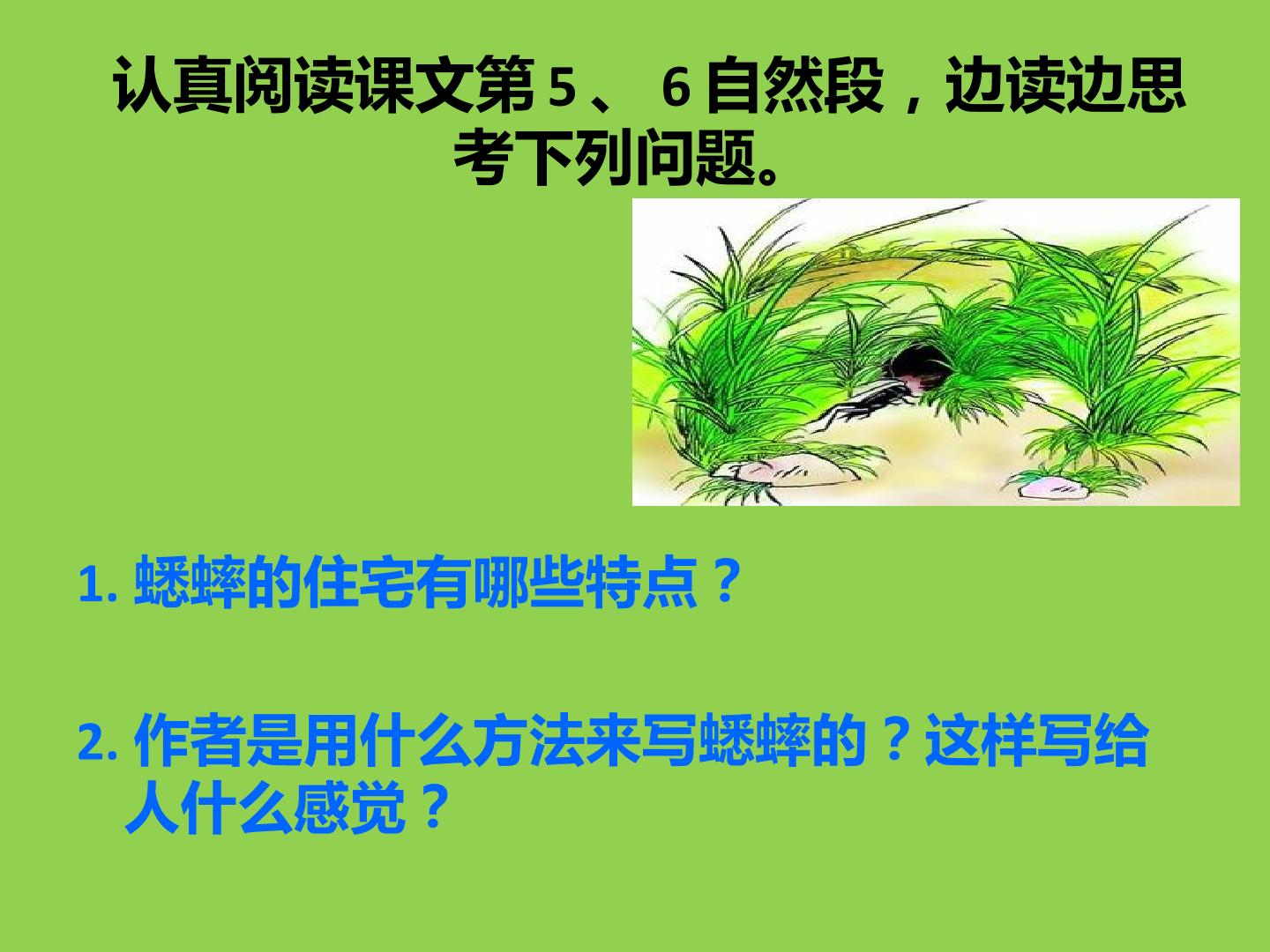 认真阅读课文第 5 、 6 自然段，边读边思考下列问题。

1. 蟋蟀的住宅有哪些特点？

2. 作者是用什么方法来写蟋蟀的？这样写给人什么感觉？